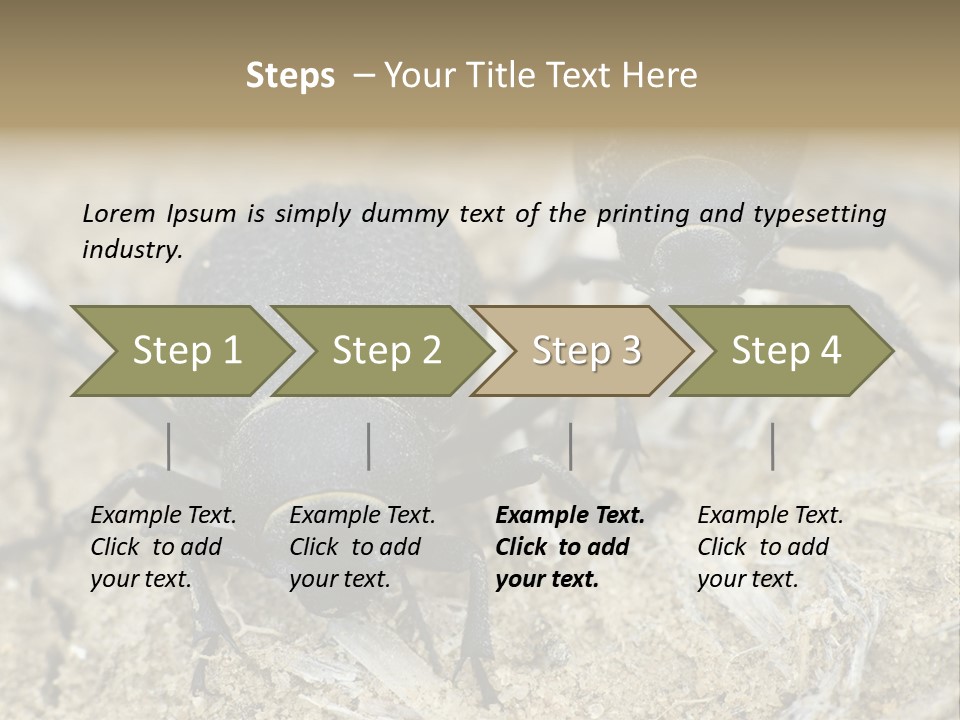 Steps – Your Title Text Here

Lorem Ipsum is simply dummy text of the printing and typesetting industry.

Step 1

Step 2

Step 3

Step 4

Example Text. Click to add your text.

Example Text. Click to add your text.

Example Text. Click to add your text.

Example Text. Click to add your text.